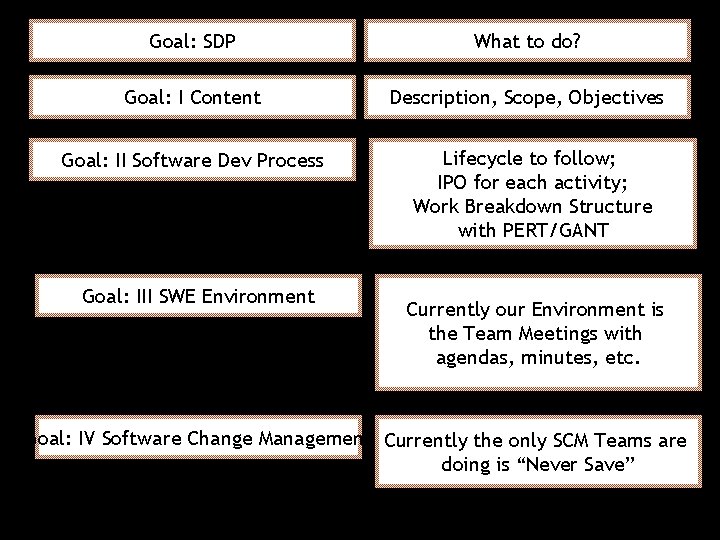 Goal: SDP

What to do?

Goal: I Content

Description, Scope, Objectives

Goal: II Software Dev Process

Lifecycle to follow;
IPO for each activity;
Work Breakdown Structure
with PERT/GANT

Goal: III SWE Environment

Currently our Environment is the Team Meetings with agendas, minutes, etc.

oal: IV Software Change Managemen

Currently the only SCM Teams are doing is “Never Save”